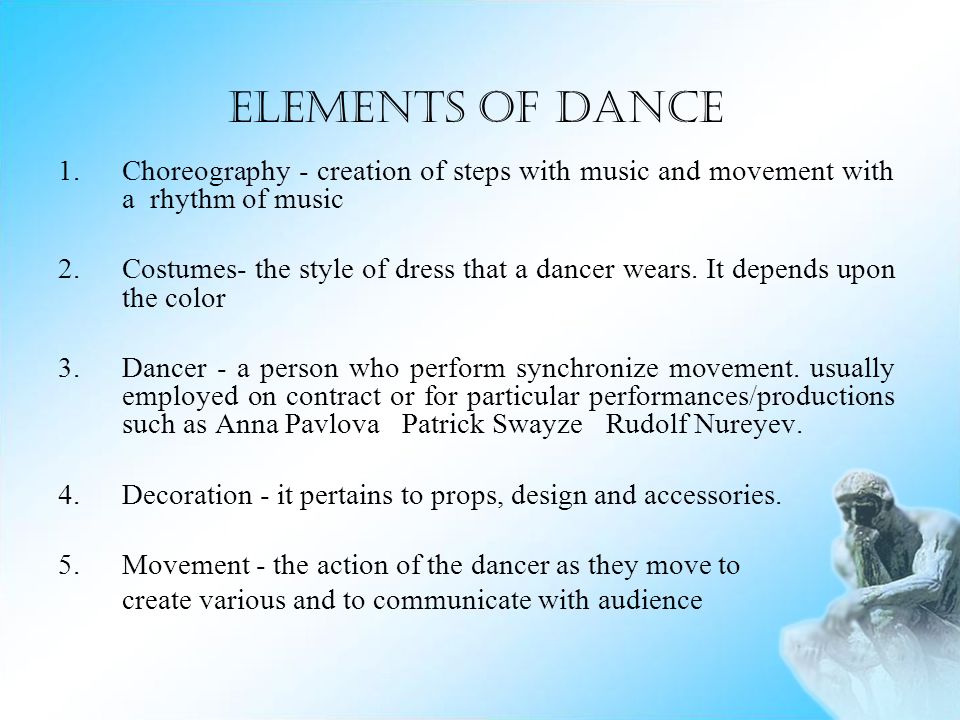 ELEMENTS OF DANCE

1. Choreography - creation of steps with music and movement with a rhythm of music

2. Costumes- the style of dress that a dancer wears. It depends upon the color

3. Dancer - a person who perform synchronize movement. usually employed on contract or for particular performances/productions such as Anna Pavlova Patrick Swayze Rudolf Nureyev.

4. Decoration - it pertains to props, design and accessories.

5. Movement - the action of the dancer as they move to create various and to communicate with audience